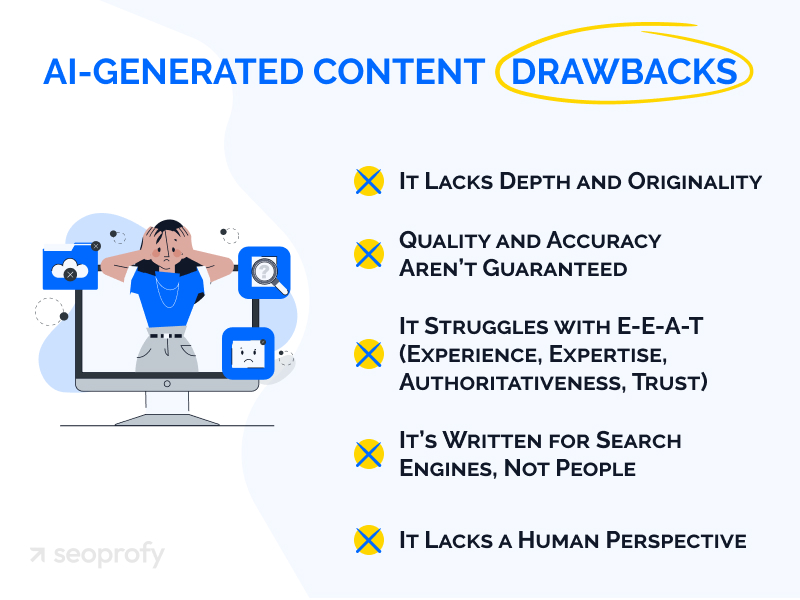 AI-GENERATED CONTENT DRAWBACKS

It Lacks Depth and Originality

Quality and Accuracy Aren't Guaranteed

It Struggles with E-E-A-T (Experience, Expertise, Authoritativeness, Trust)

It's Written for Search Engines, Not People

It Lacks a Human Perspective

seoprofy